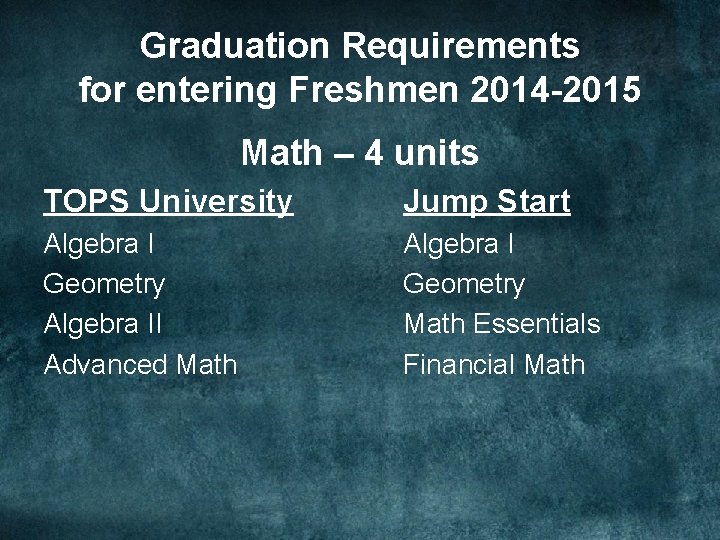 Graduation Requirements
for entering Freshmen 2014-2015

Math – 4 units

TOPS University
Algebra I
Geometry
Algebra II
Advanced Math

Jump Start
Algebra I
Geometry
Math Essentials
Financial Math